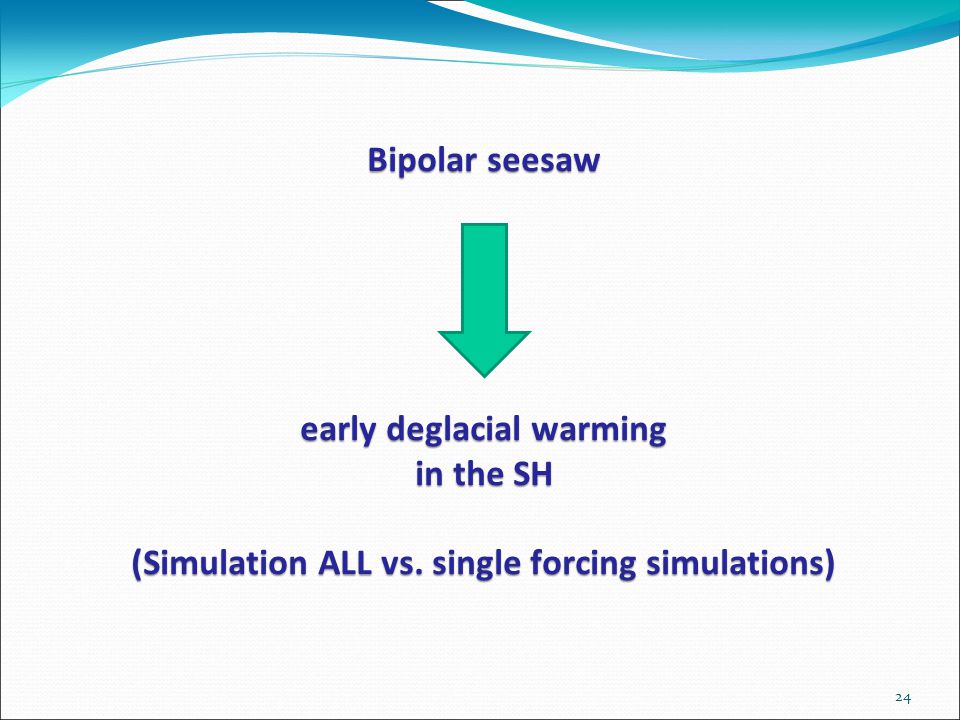 Bipolar seesaw

early deglacial warming
in the SH

(Simulation ALL vs. single forcing simulations)

24